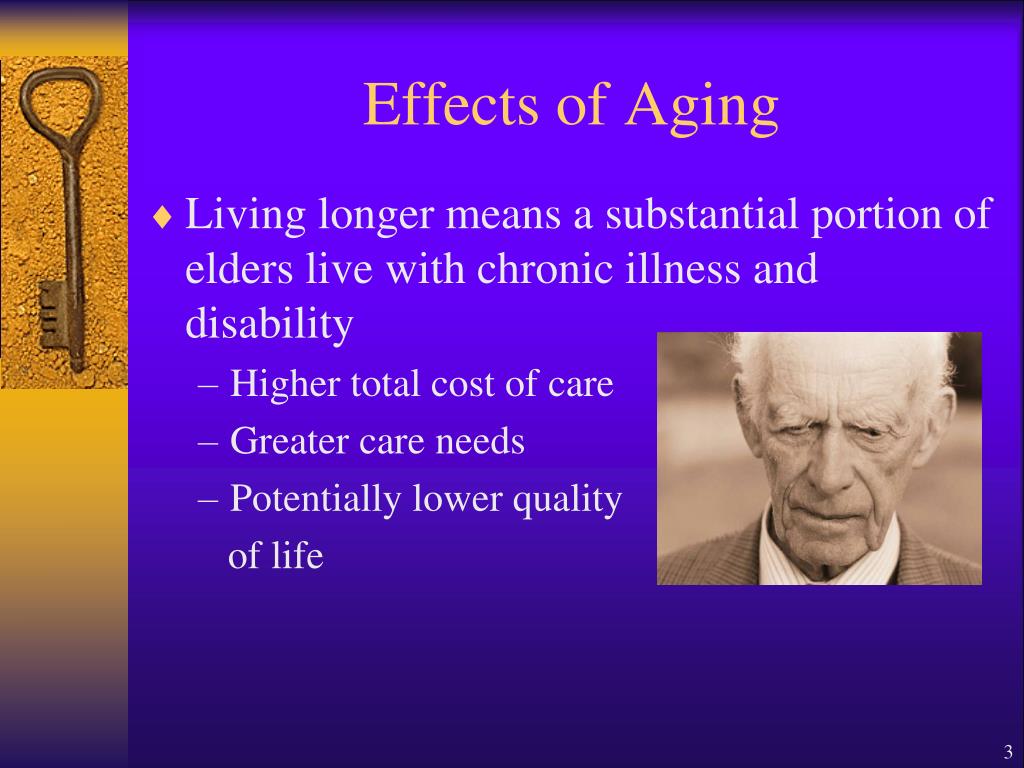 Effects of Aging

♦ Living longer means a substantial portion of elders live with chronic illness and disability

– Higher total cost of care
– Greater care needs
– Potentially lower quality of life

3